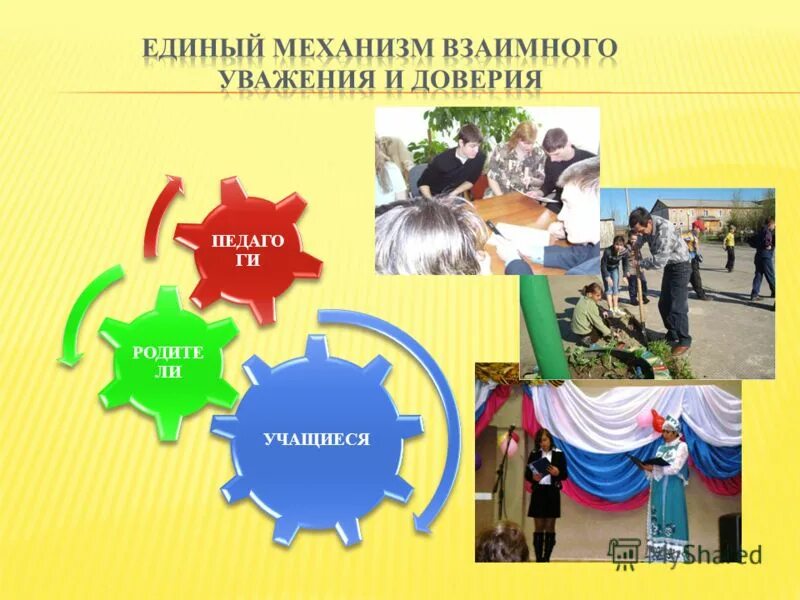 ЕДИНЫЙ МЕХАНИЗМ ВЗАИМНОГО УВАЖЕНИЯ И ДОВЕРИЯ

ПЕДАГО ГИ

РОДИТЕ ЛИ

УЧАЩИЕСЯ

MyShared